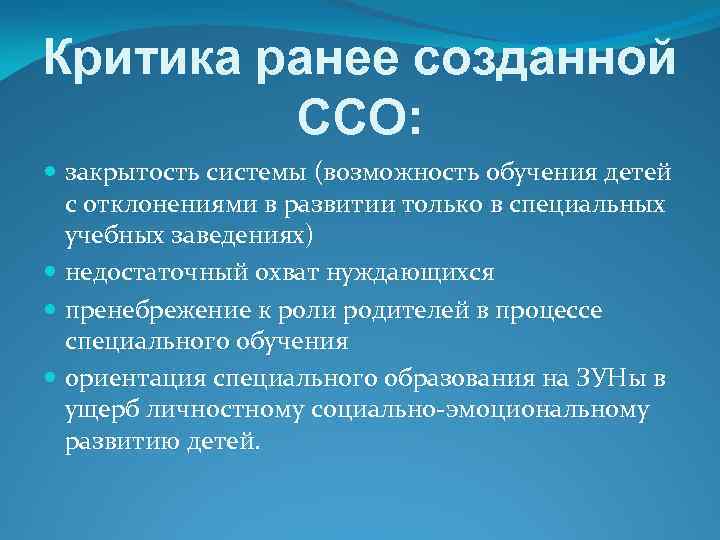 Критика ранее созданной ССО:

- закрытость системы (возможность обучения детей с отклонениями в развитии только в специальных учебных заведениях)
- недостаточный охват нуждающихся
- пренебрежение к роли родителей в процессе специального обучения
- ориентация специального образования на ЗУНы в ущерб личностному социально-эмоциональному развитию детей.